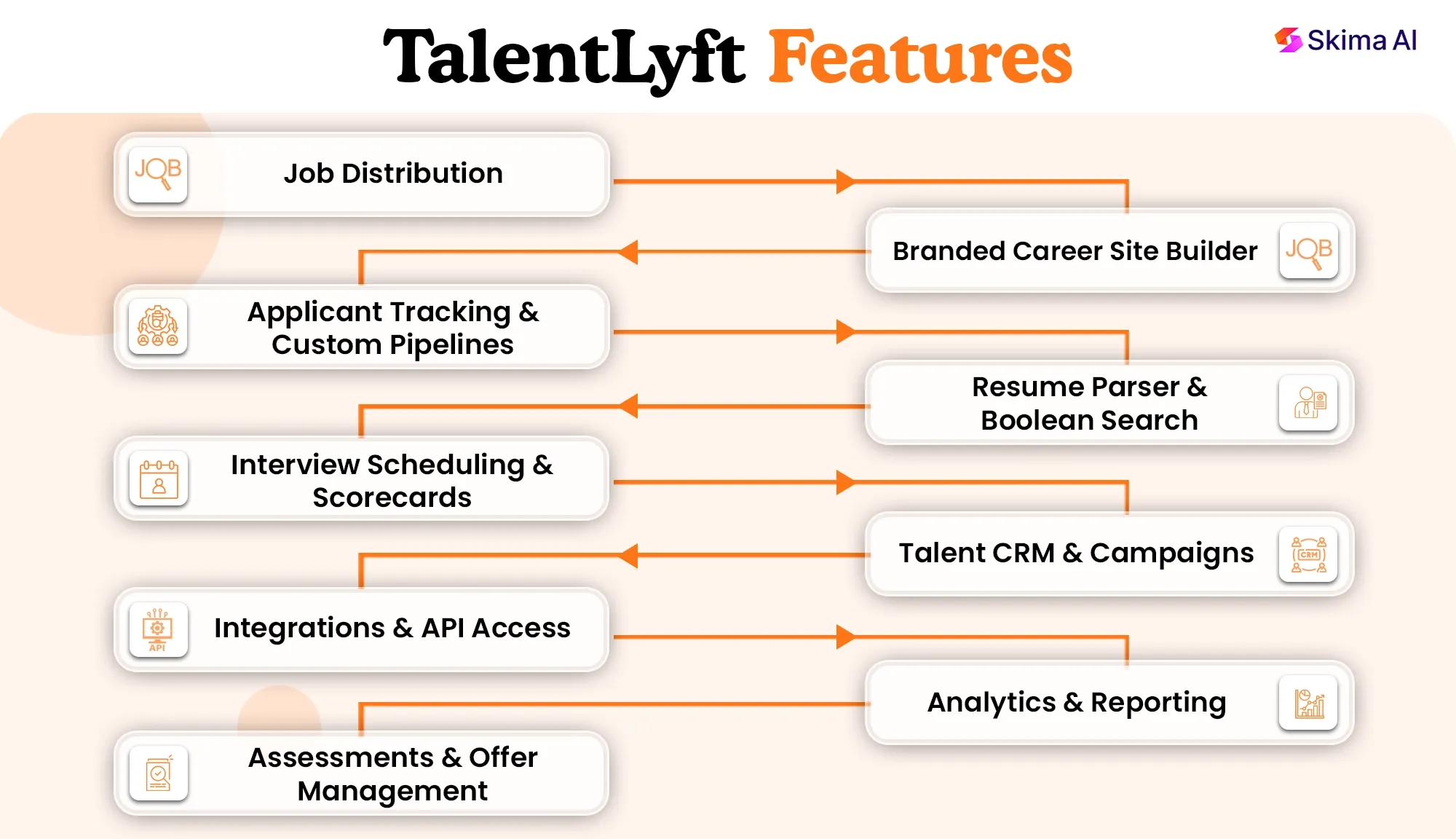 TalentLyft Features

Skima AI

JOB

Job Distribution

Branded Career Site Builder

JOB

Applicant Tracking & Custom Pipelines

Resume Parser & Boolean Search

Interview Scheduling & Scorecards

Talent CRM & Campaigns

CRM

API

Integrations & API Access

Analytics & Reporting

Assessments & Offer Management